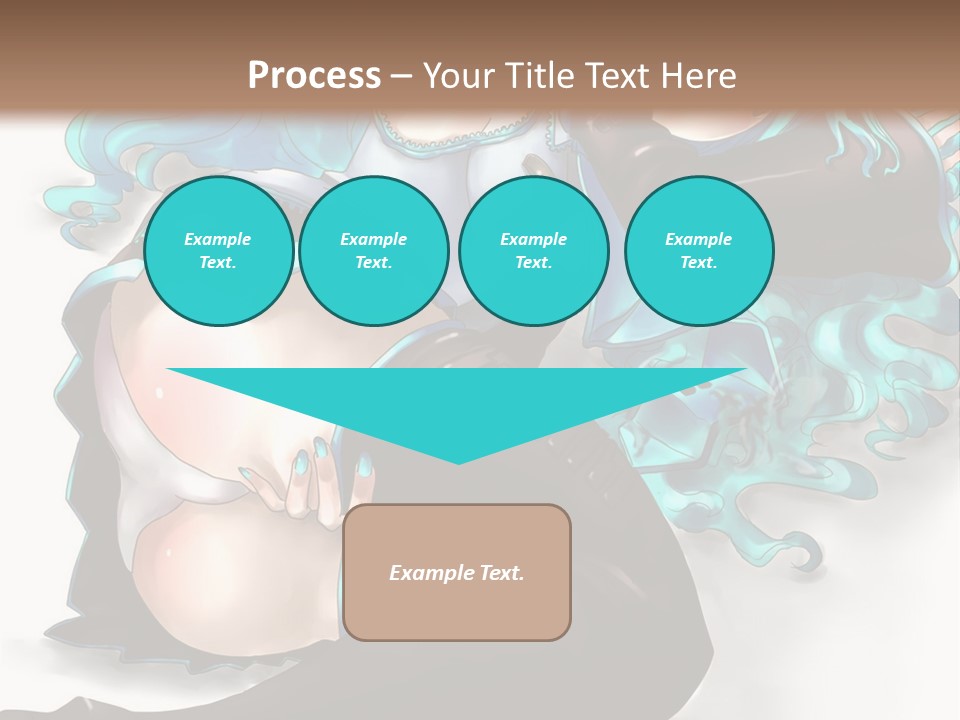 Process – Your Title Text Here

Example Text.

Example Text.

Example Text.

Example Text.

Example Text.